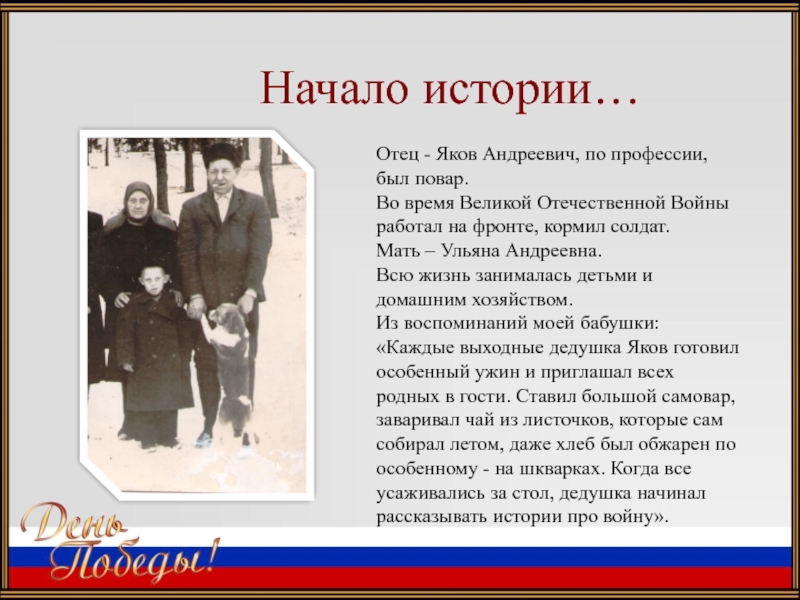 Начало истории…

Отец - Яков Андреевич, по профессии, был повар.
Во время Великой Отечественной Войны работал на фронте, кормил солдат.
Мать – Ульяна Андреевна.
Всю жизнь занималась детьми и домашним хозяйством.
Из воспоминаний моей бабушки:
«Каждые выходные дедушка Яков готовил особенный ужин и приглашал всех родных в гости. Ставил большой самовар, заваривал чай из листочков, которые сам собирал летом, даже хлеб был обжарен по особенному - на шкварках. Когда все усаживались за стол, дедушка начинал рассказывать истории про войну».

День Победы!